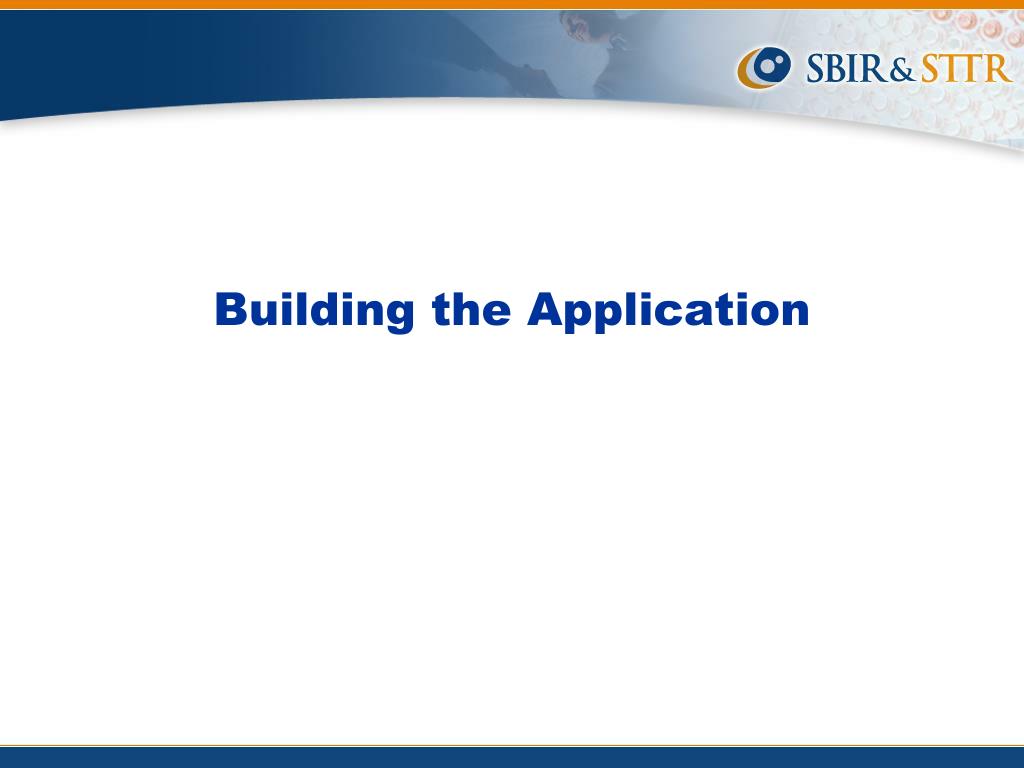 SBIR&STTR

Building the Application